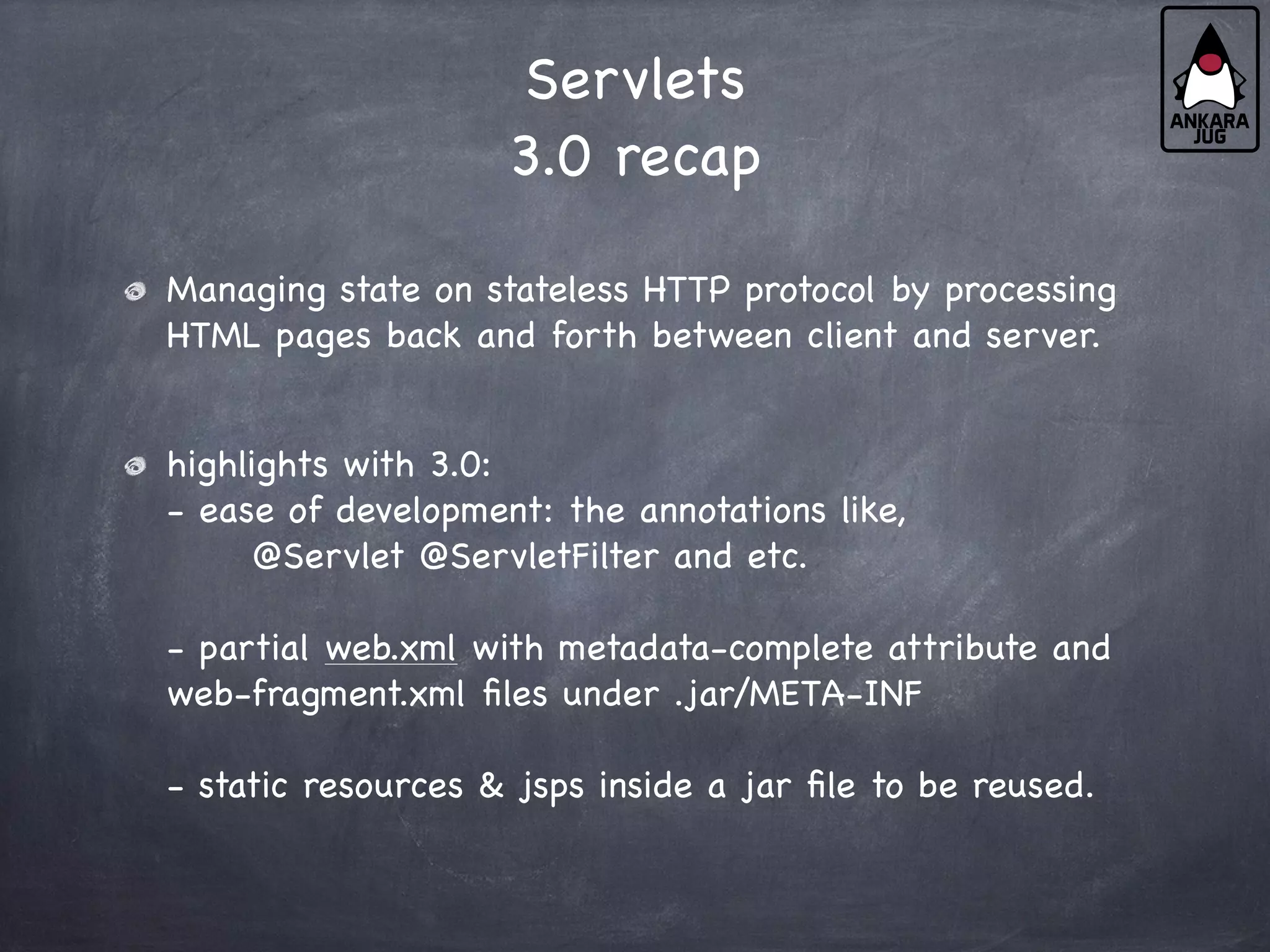 ANKARA JUG

Servlets
3.0 recap

Managing state on stateless HTTP protocol by processing HTML pages back and forth between client and server.

highlights with 3.0:
- ease of development: the annotations like,
@Servlet @ServletFilter and etc.

- partial web.xml with metadata-complete attribute and web-fragment.xml files under .jar/META-INF

- static resources & jsps inside a jar file to be reused.